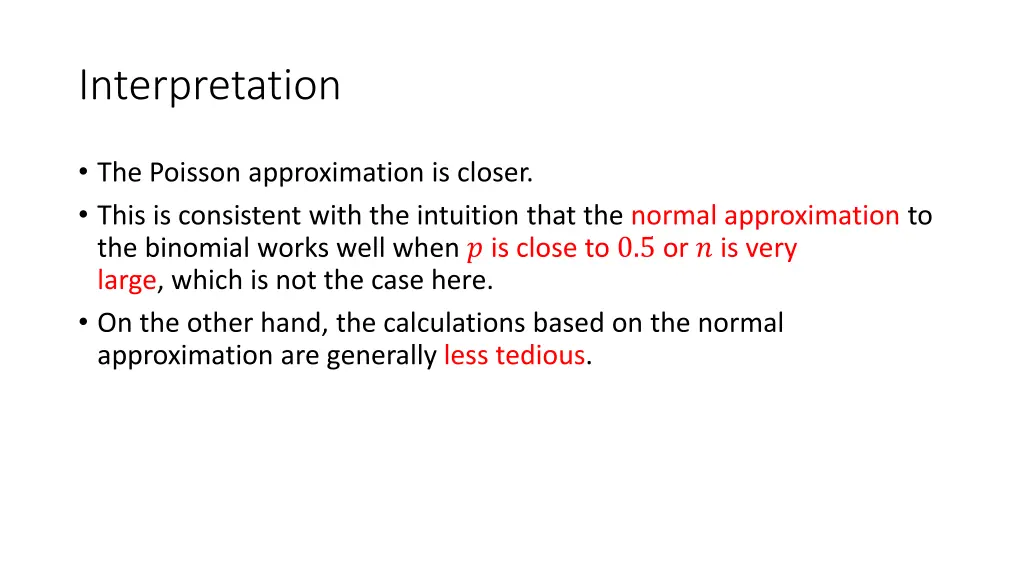 Interpretation

• The Poisson approximation is closer.
• This is consistent with the intuition that the normal approximation to the binomial works well when $p$ is close to $0.5$ or $n$ is very large, which is not the case here.
• On the other hand, the calculations based on the normal approximation are generally less tedious.